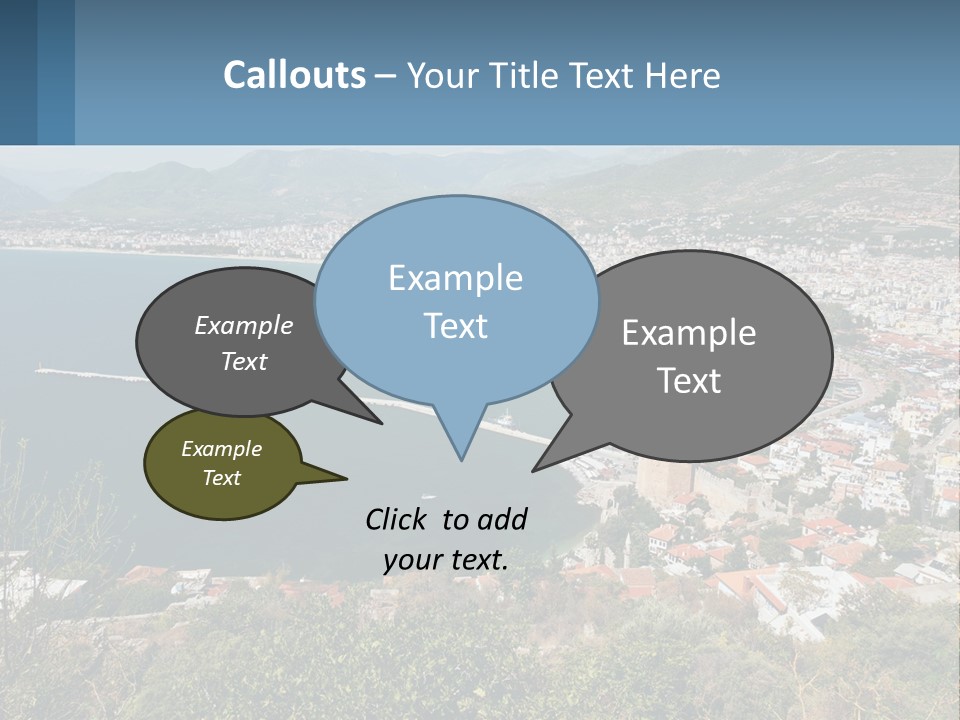 Callouts – Your Title Text Here

Example Text

Example Text

Example Text

Example Text

Click to add your text.